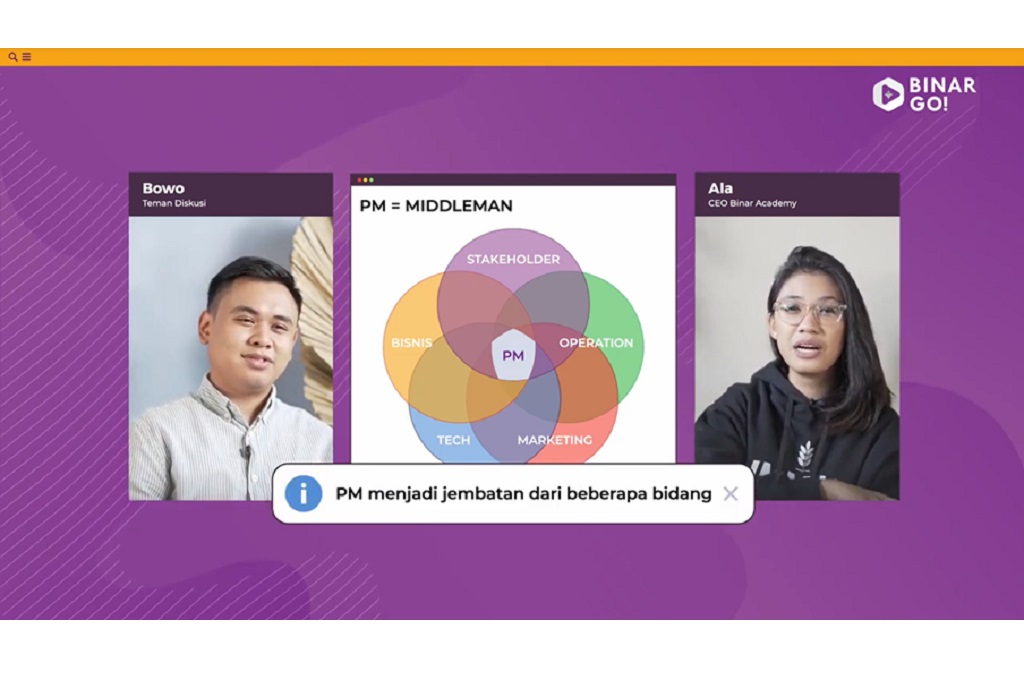 BINAR GO!

Bowo
Teman Diskusi

PM = MIDDLEMAN

STAKEHOLDER
BISNIS
PM
OPERATION
TECH
MARKETING

Ala
CEO Binar Academy

PM menjadi jembatan dari beberapa bidang